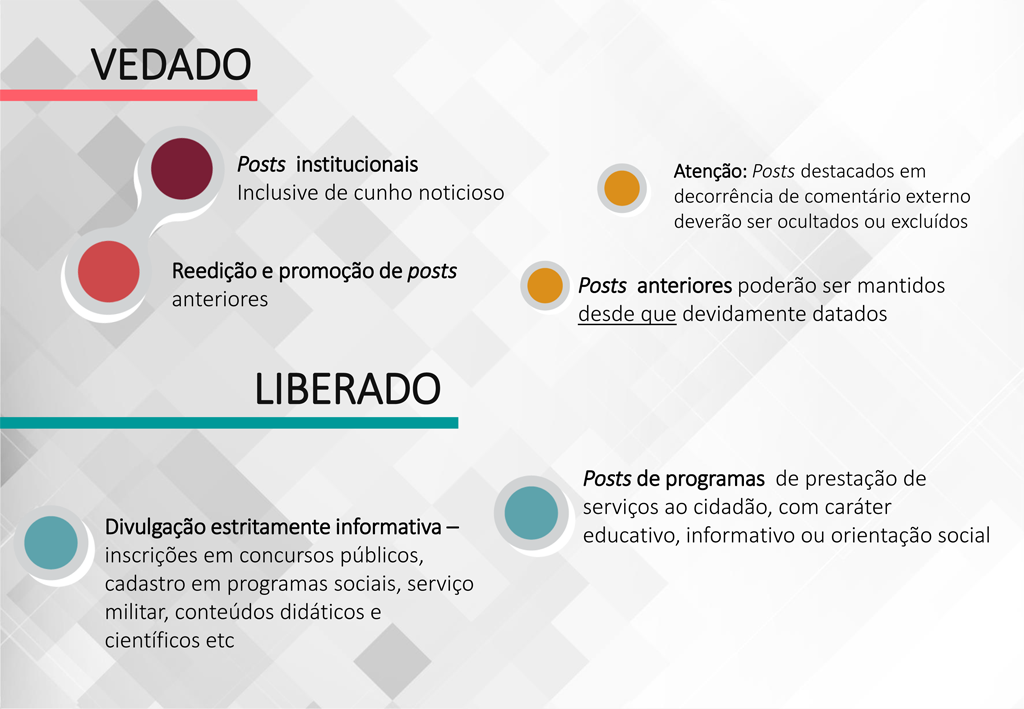 VEDADO

Posts institucionais
Inclusive de cunho noticioso

Reedição e promoção de posts anteriores

Atenção: Posts destacados em decorrência de comentário externo deverão ser ocultados ou excluídos

Posts anteriores poderão ser mantidos desde que devidamente datados

LIBERADO

Divulgação estritamente informativa – inscrições em concursos públicos, cadastro em programas sociais, serviço militar, conteúdos didáticos e científicos etc

Posts de programas de prestação de serviços ao cidadão, com caráter educativo, informativo ou orientação social